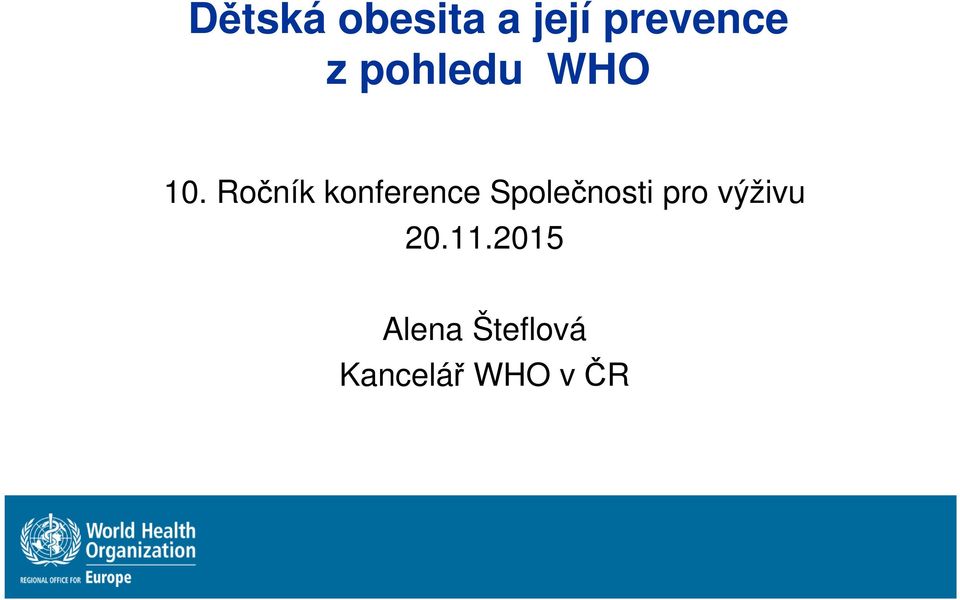 Dětská obesita a její prevence z pohledu WHO

10. Ročník konference Společnosti pro výživu
20.11.2015

Alena Šteflová
Kancelář WHO v ČR

World Health Organization
REGIONAL OFFICE FOR Europe